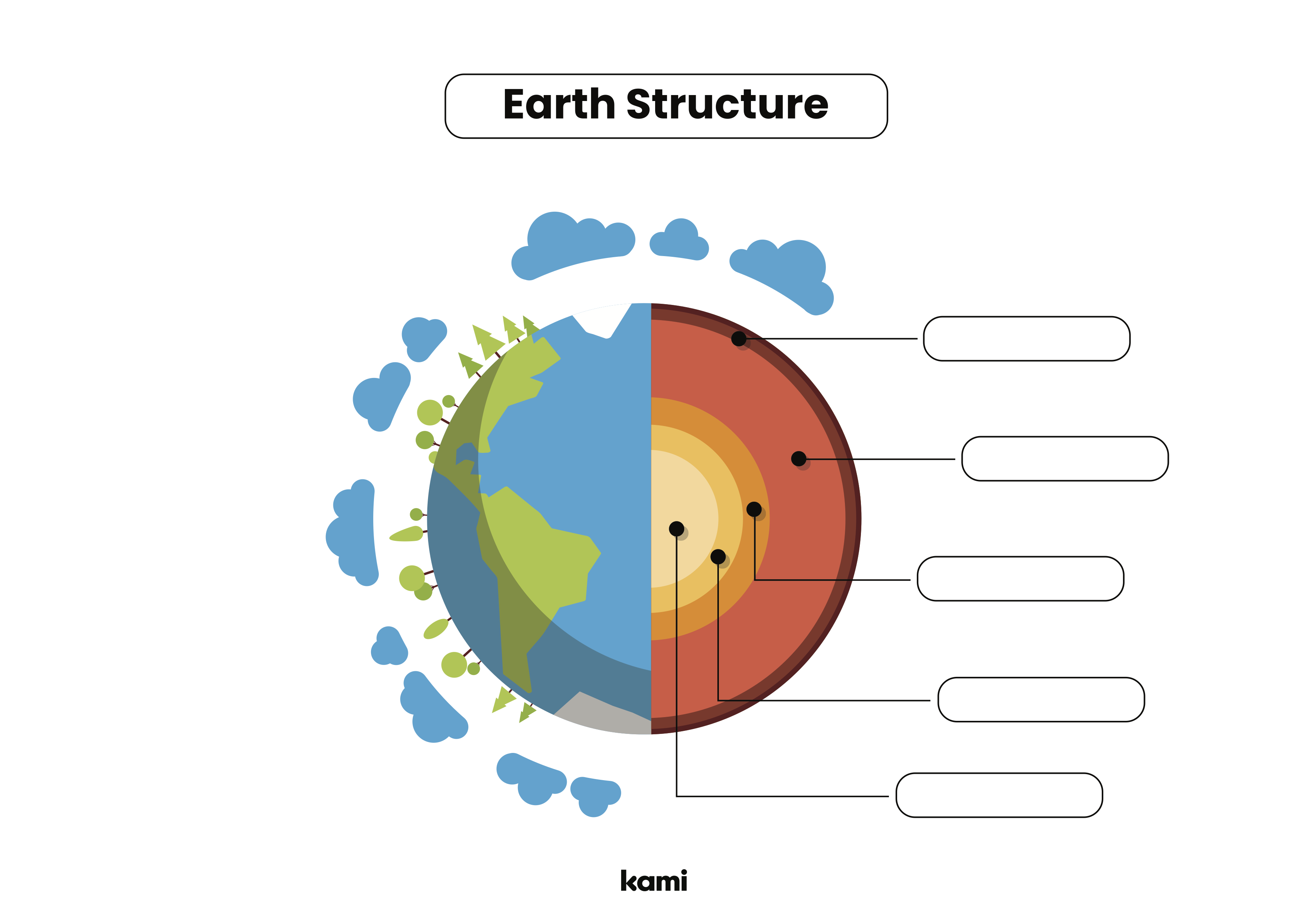 Earth Structure

kami